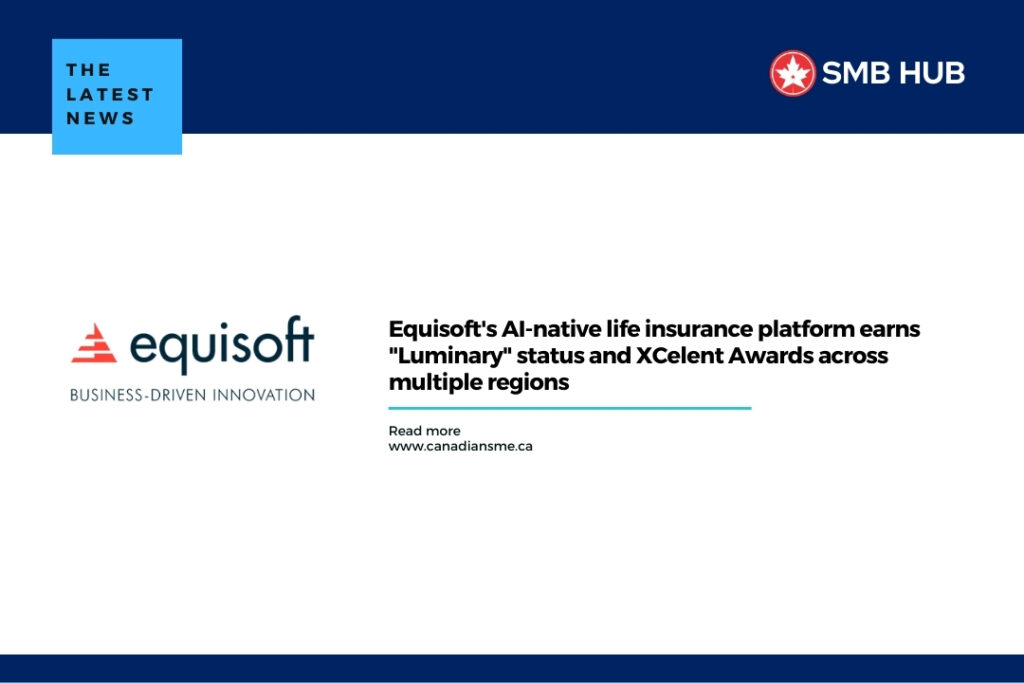 THE LATEST NEWS

SMB HUB

equisoft
BUSINESS-DRIVEN INNOVATION

Equisoft's AI-native life insurance platform earns "Luminary" status and XCelent Awards across multiple regions

Read more
www.canadiansme.ca